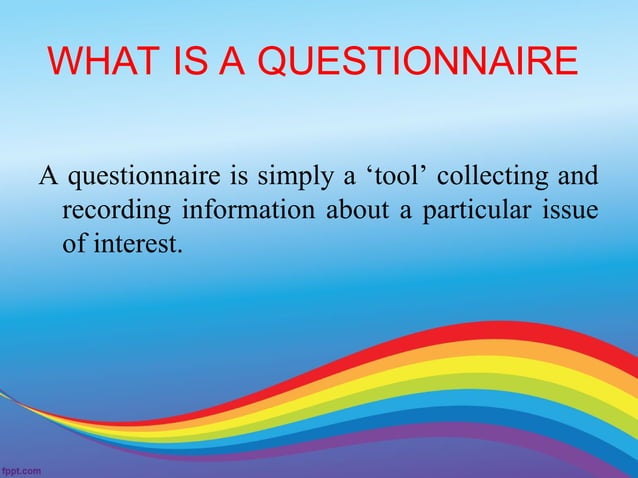 WHAT IS A QUESTIONNAIRE

A questionnaire is simply a ‘tool’ collecting and recording information about a particular issue of interest.

fppt.com